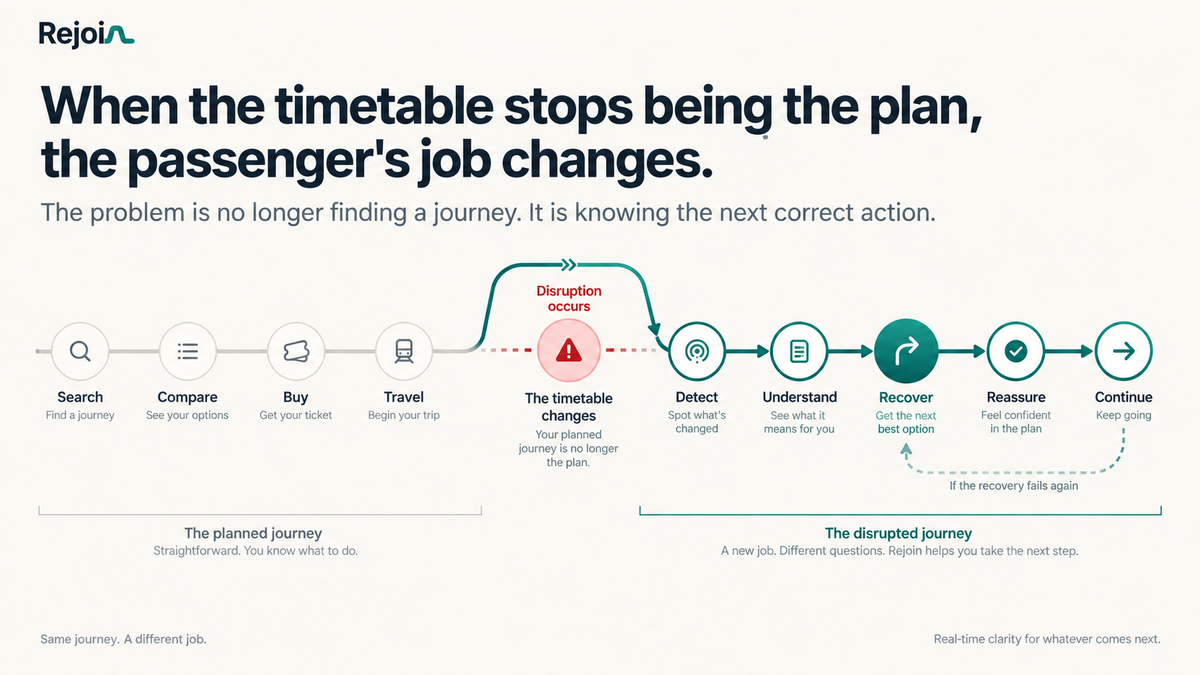 Rejoin

When the timetable stops being the plan, the passenger's job changes.

The problem is no longer finding a journey. It is knowing the next correct action.

Search
Find a journey

Compare
See your options

Buy
Get your ticket

Travel
Begin your trip

Disruption occurs

The timetable changes
Your planned journey is no longer the plan.

Detect
Spot what's changed

Understand
See what it means for you

Recover
Get the next best option

Reassure
Feel confident in the plan

Continue
Keep going

If the recovery fails again

The planned journey
Straightforward. You know what to do.

The disrupted journey
A new job. Different questions. Rejoin helps you take the next step.

Same journey. A different job.

Real-time clarity for whatever comes next.